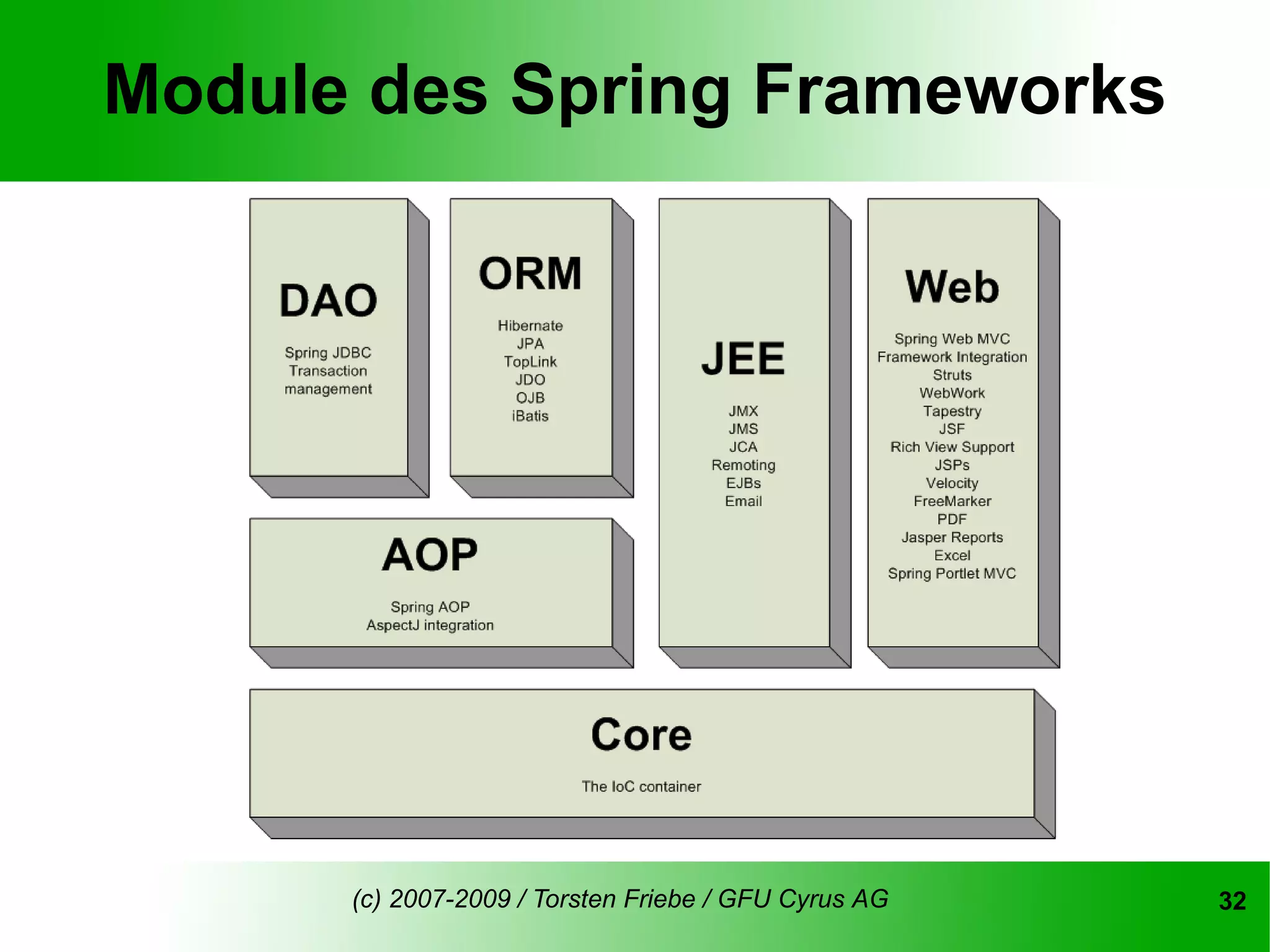 Module des Spring Frameworks

DAO

Spring JDBC
Transaction management

ORM

Hibernate
JPA
TopLink
JDO
OJB
iBatis

JEE

JMX
JMS
JCA
Remoting
EJBs
Email

Web

Spring Web MVC
Framework Integration
Struts
WebWork
Tapestry
JSF
Rich View Support
JSPs
Velocity
FreeMarker
PDF
Jasper Reports
Excel
Spring Portlet MVC

AOP

Spring AOP
AspectJ integration

Core

The IoC container

(c) 2007-2009 / Torsten Friebe / GFU Cyrus AG

32